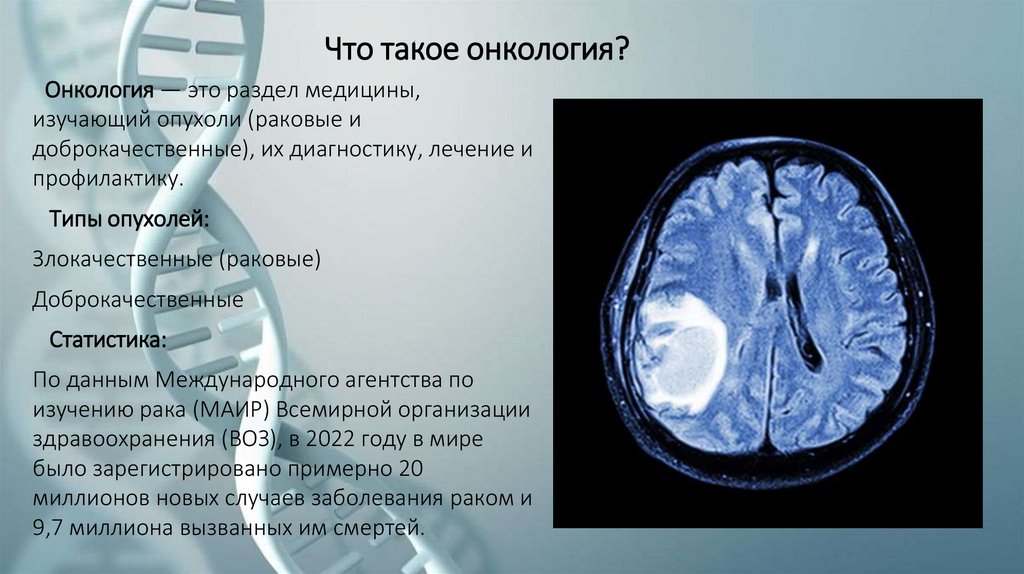 Что такое онкология?

Онкология — это раздел медицины, изучающий опухоли (раковые и доброкачественные), их диагностику, лечение и профилактику.

Типы опухолей:

Злокачественные (раковые)

Доброкачественные

Статистика:

По данным Международного агентства по изучению рака (МАИР) Всемирной организации здравоохранения (ВОЗ), в 2022 году в мире было зарегистрировано примерно 20 миллионов новых случаев заболевания раком и 9,7 миллиона вызванных им смертей.